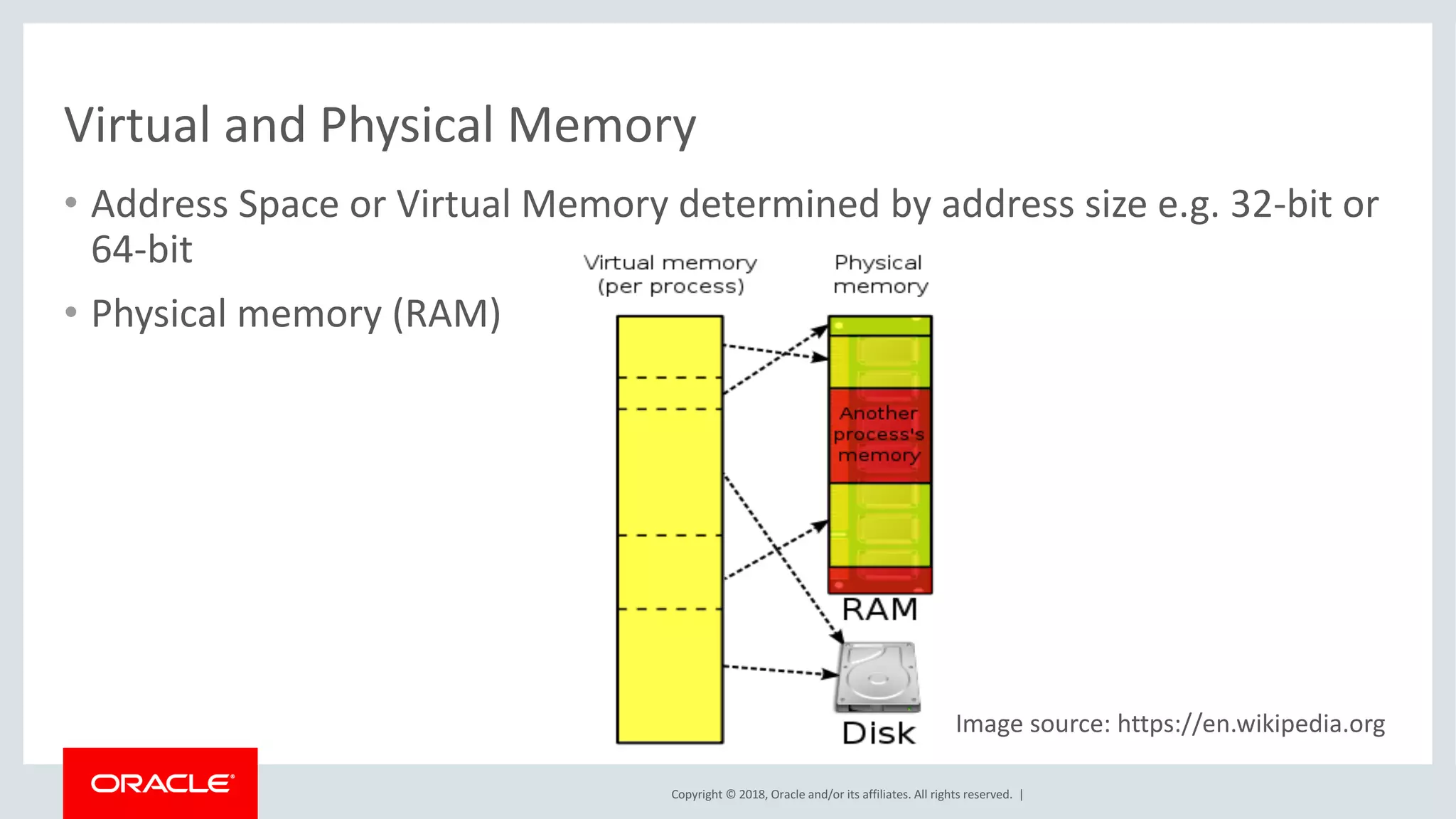 Virtual and Physical Memory

• Address Space or Virtual Memory determined by address size e.g. 32-bit or 64-bit

• Physical memory (RAM)

Virtual memory (per process)

Physical memory

Another process's memory

RAM

Disk

Image source: https://en.wikipedia.org

ORACLE

Copyright © 2018, Oracle and/or its affiliates. All rights reserved. |